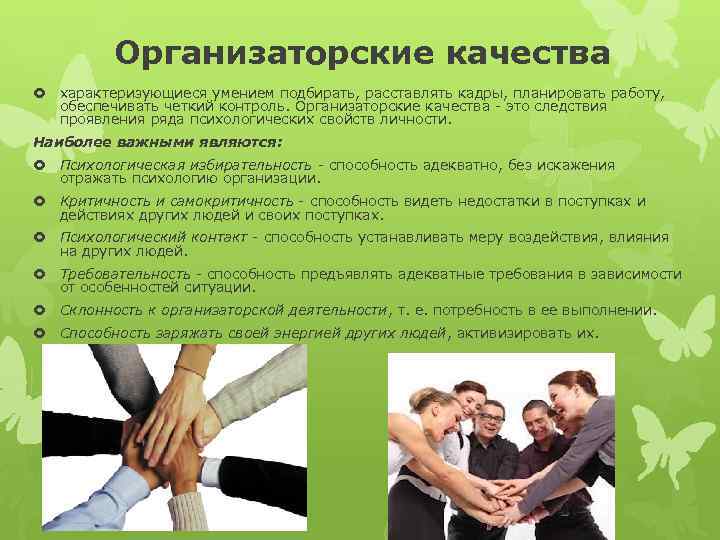 Организаторские качества

характеризующиеся умением подбирать, расставлять кадры, планировать работу, обеспечивать четкий контроль. Организаторские качества - это следствия проявления ряда психологических свойств личности.

Наиболее важными являются:

Психологическая избирательность - способность адекватно, без искажения отражать психологию организации.

Критичность и самокритичность - способность видеть недостатки в поступках и действиях других людей и своих поступках.

Психологический контакт - способность устанавливать меру воздействия, влияния на других людей.

Требовательность - способность предъявлять адекватные требования в зависимости от особенностей ситуации.

Склонность к организаторской деятельности, т. е. потребность в ее выполнении.

Способность заряжать своей энергией других людей, активизировать их.